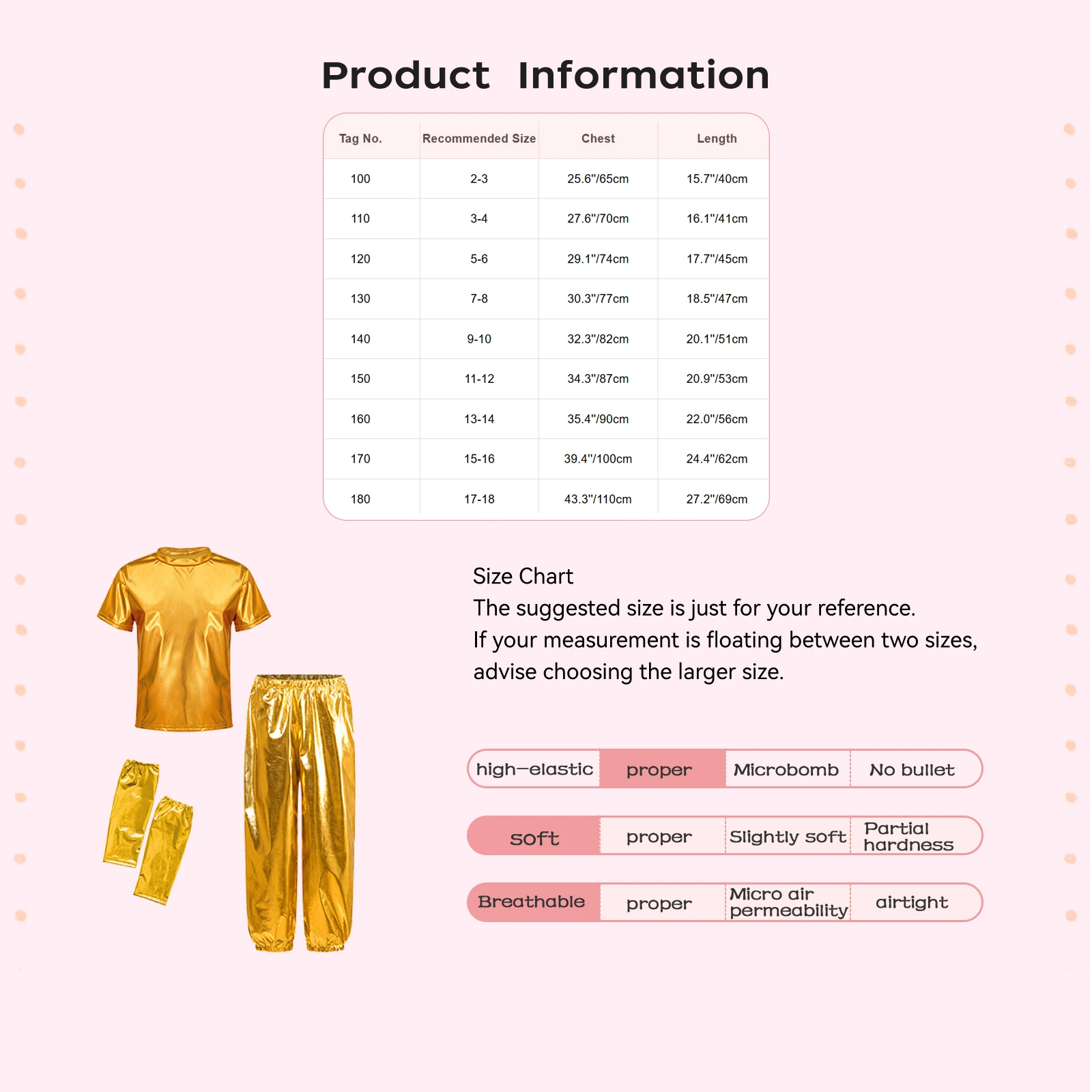 Product Information

| Tag No. | Recommended Size | Chest | Length |
|---|---|---|---|
| 100 | 2-3 | 25.6"/65cm | 15.7"/40cm |
| 110 | 3-4 | 27.6"/70cm | 16.1"/41cm |
| 120 | 5-6 | 29.1"/74cm | 17.7"/45cm |
| 130 | 7-8 | 30.3"/77cm | 18.5"/47cm |
| 140 | 9-10 | 32.3"/82cm | 20.1"/51cm |
| 150 | 11-12 | 34.3"/87cm | 20.9"/53cm |
| 160 | 13-14 | 35.4"/90cm | 22.0"/56cm |
| 170 | 15-16 | 39.4"/100cm | 24.4"/62cm |
| 180 | 17-18 | 43.3"/110cm | 27.2"/69cm |

Size Chart
The suggested size is just for your reference.
If your measurement is floating between two sizes, advise choosing the larger size.

| high-elastic | proper | Microbomb | No bullet |
|---|---|---|---|
| soft | proper | Slightly soft | Partial hardness |
| Breathable | proper | Micro air permeability | airtight |